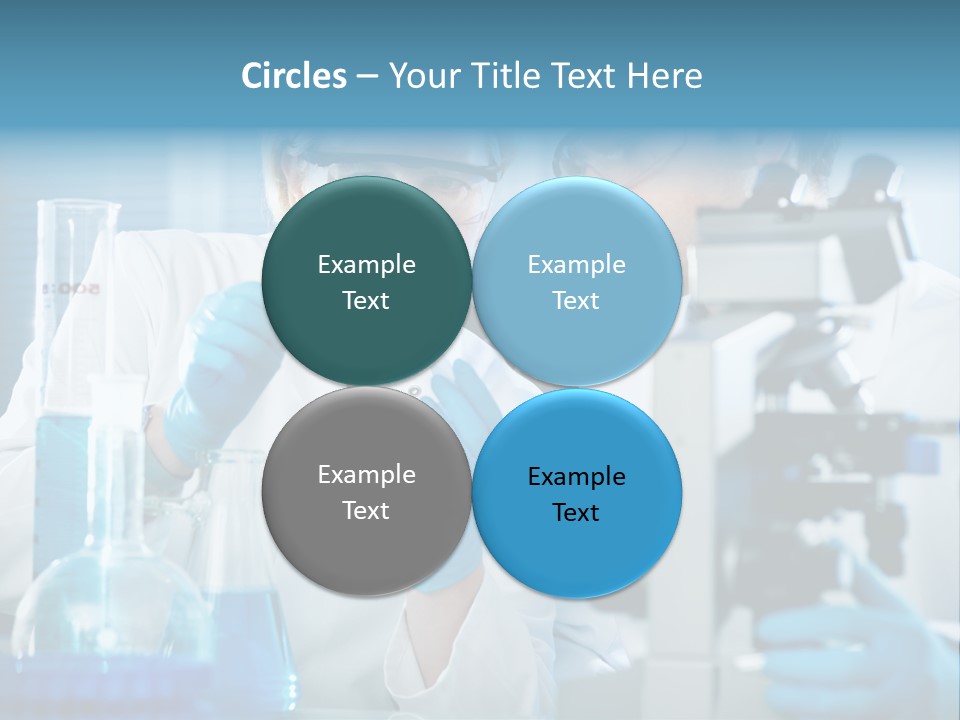 Circles – Your Title Text Here

Example Text

Example Text

Example Text

Example Text